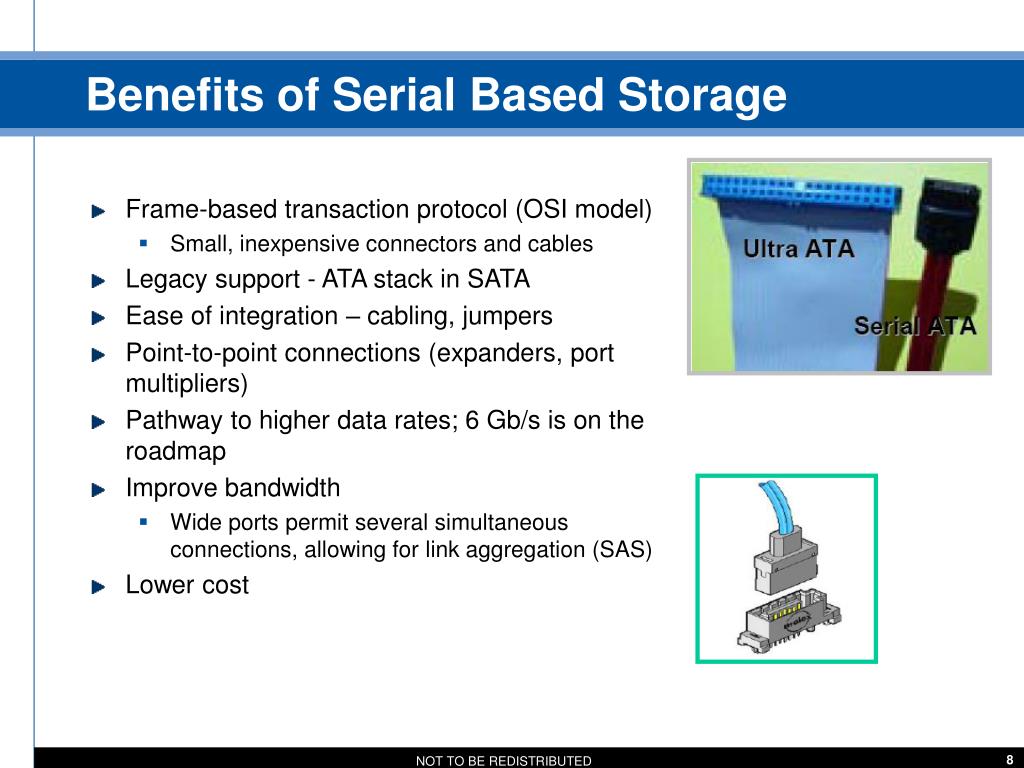 Benefits of Serial Based Storage

Frame-based transaction protocol (OSI model)

Small, inexpensive connectors and cables

Legacy support - ATA stack in SATA

Ease of integration – cabling, jumpers

Point-to-point connections (expanders, port multipliers)

Pathway to higher data rates; 6 Gb/s is on the roadmap

Improve bandwidth

Wide ports permit several simultaneous connections, allowing for link aggregation (SAS)

Lower cost

Ultra ATA

Serial ATA

NOT TO BE REDISTRIBUTED

8